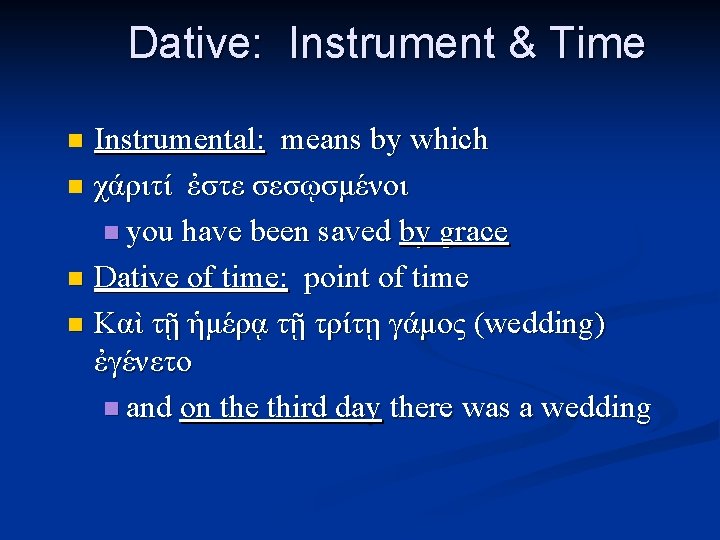 Dative: Instrument & Time

Instrumental: means by which

χάριτί ἐστε σεσῳσμένοι

you have been saved by grace

Dative of time: point of time

Καὶ τῇ ἡμέρᾳ τῇ τρίτῃ γάμος (wedding) ἐγένετο

and on the third day there was a wedding